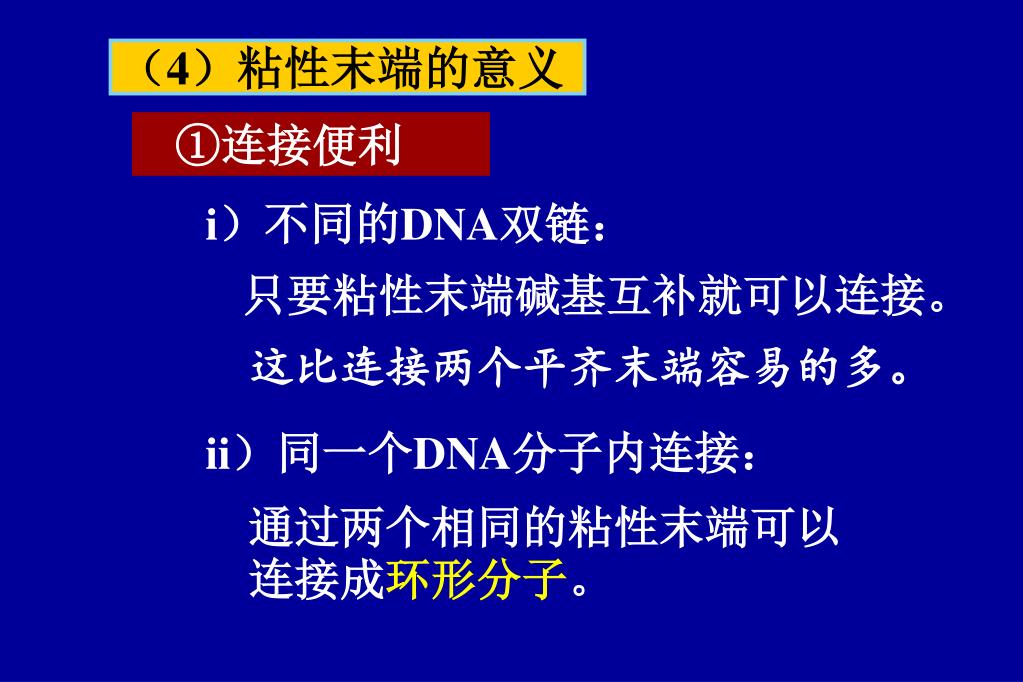 （4）粘性末端的意义

①连接便利

i）不同的DNA双链：

只要粘性末端碱基互补就可以连接。

这比连接两个平齐末端容易的多。

ii）同一个DNA分子内连接：

通过两个相同的粘性末端可以连接成环形分子。